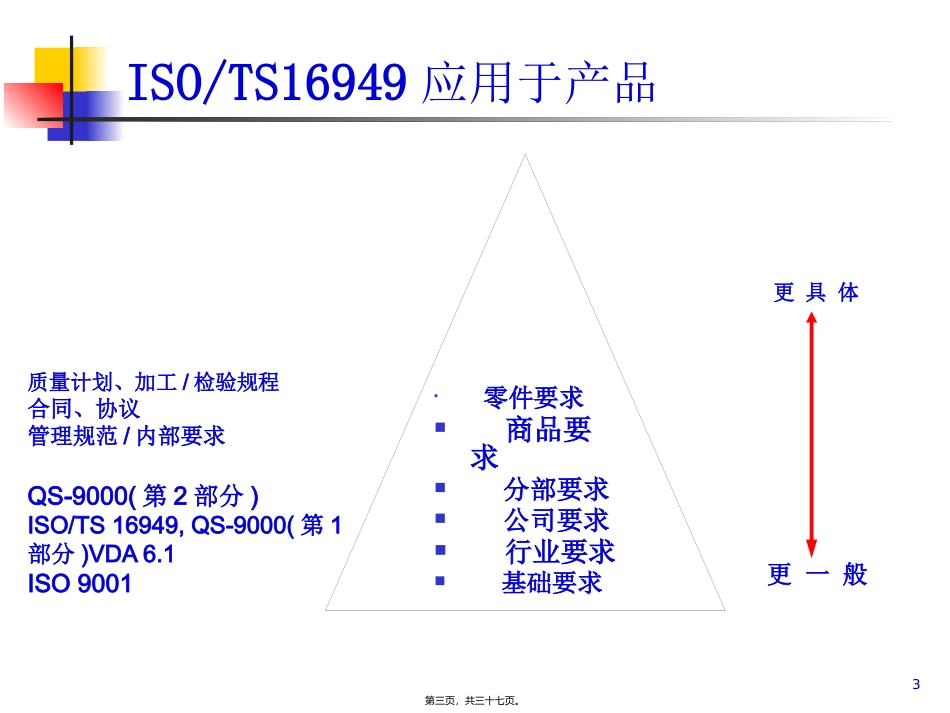 ISO/TS16949 应用于产品

质量计划、加工 / 检验规程
合同、协议
管理规范 / 内部要求

QS-9000( 第 2 部分 )
ISO/TS 16949, QS-9000( 第 1 部分 )VDA 6.1
ISO 9001

· 零件要求
▪ 商品要求
▪ 分部要求
▪ 公司要求
▪ 行业要求
▪ 基础要求

更 具 体

更 一 般

3

第三页，共三十七页。